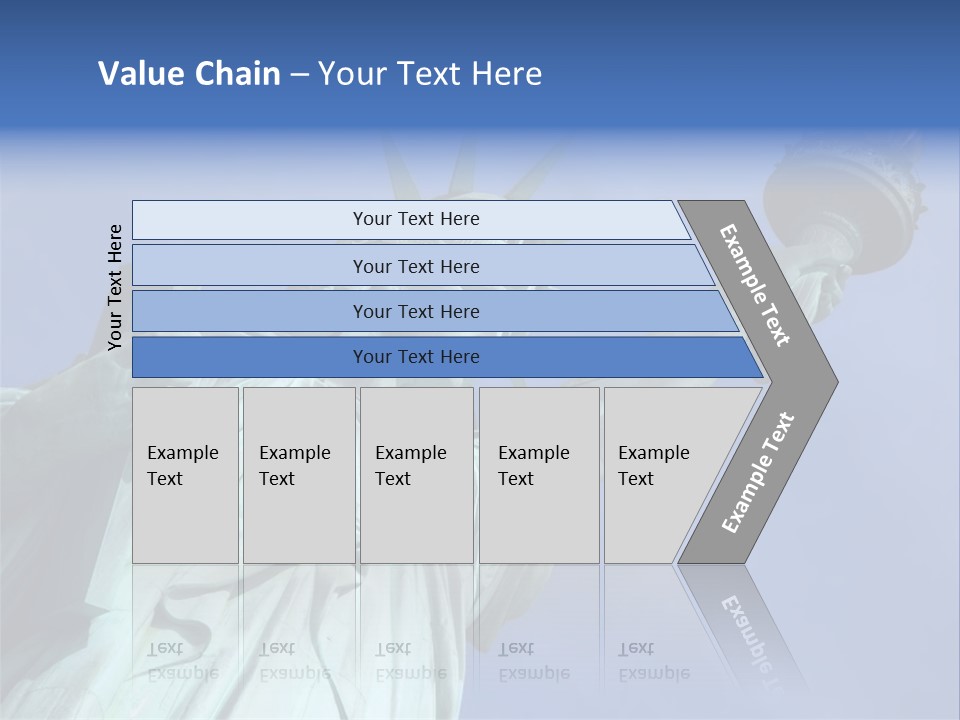 Value Chain – Your Text Here

Your Text Here

Your Text Here

Your Text Here

Your Text Here

Your Text Here

Example Text

Example Text

Example Text

Example Text

Example Text

Example Text

Example Text